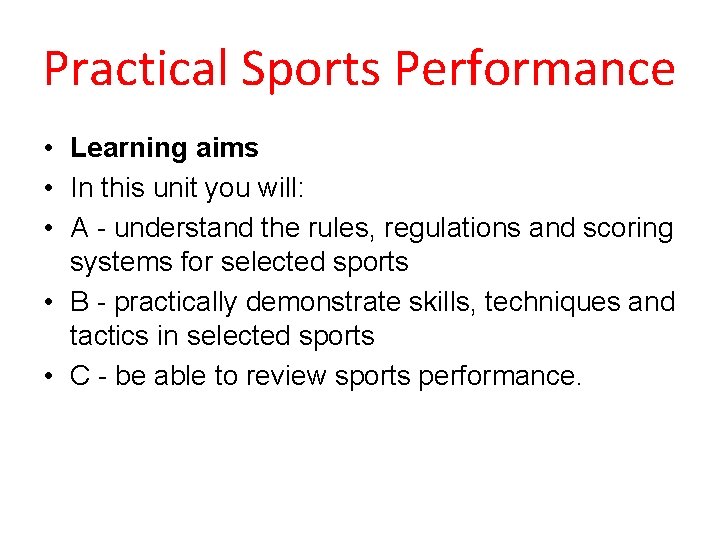 Practical Sports Performance

• Learning aims
• In this unit you will:
• A - understand the rules, regulations and scoring systems for selected sports
• B - practically demonstrate skills, techniques and tactics in selected sports
• C - be able to review sports performance.